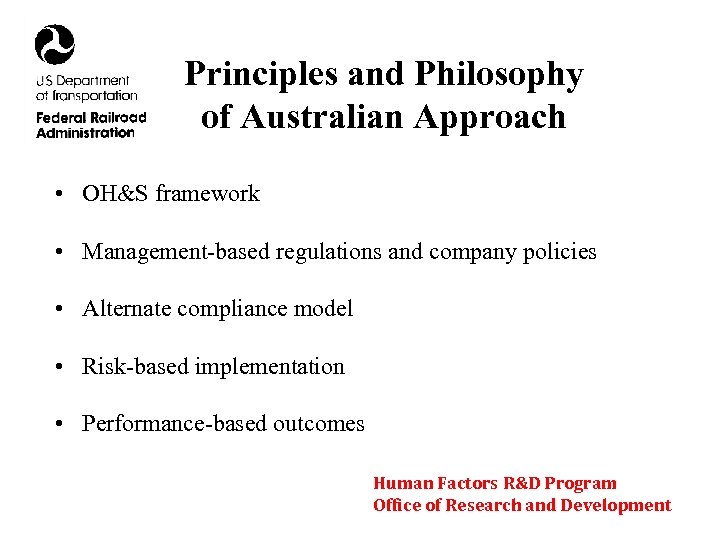 US Department of Transportation
Federal Railroad Administration

Principles and Philosophy of Australian Approach

• OH&S framework

• Management-based regulations and company policies

• Alternate compliance model

• Risk-based implementation

• Performance-based outcomes

Human Factors R&D Program
Office of Research and Development